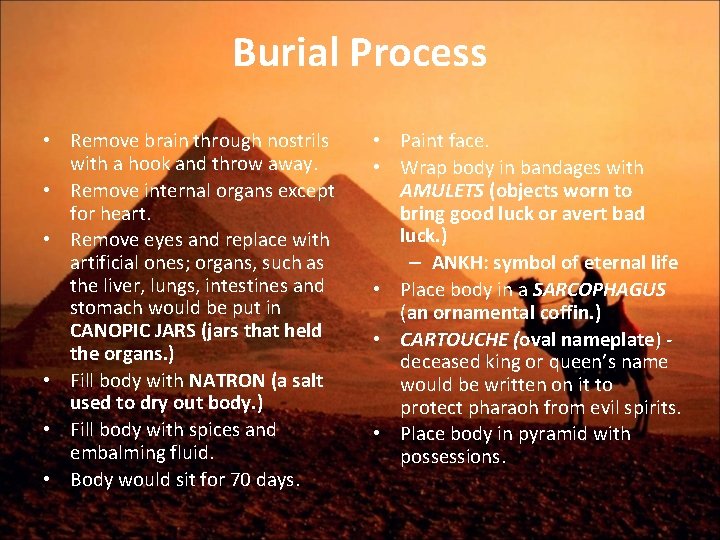 Burial Process

• Remove brain through nostrils with a hook and throw away.
• Remove internal organs except for heart.
• Remove eyes and replace with artificial ones; organs, such as the liver, lungs, intestines and stomach would be put in CANOPIC JARS (jars that held the organs.)
• Fill body with NATRON (a salt used to dry out body.)
• Fill body with spices and embalming fluid.
• Body would sit for 70 days.

• Paint face.
• Wrap body in bandages with AMULETS (objects worn to bring good luck or avert bad luck.)
– ANKH: symbol of eternal life
• Place body in a SARCOPHAGUS (an ornamental coffin.)
• CARTOUCHE (oval nameplate) - deceased king or queen's name would be written on it to protect pharaoh from evil spirits.
• Place body in pyramid with possessions.